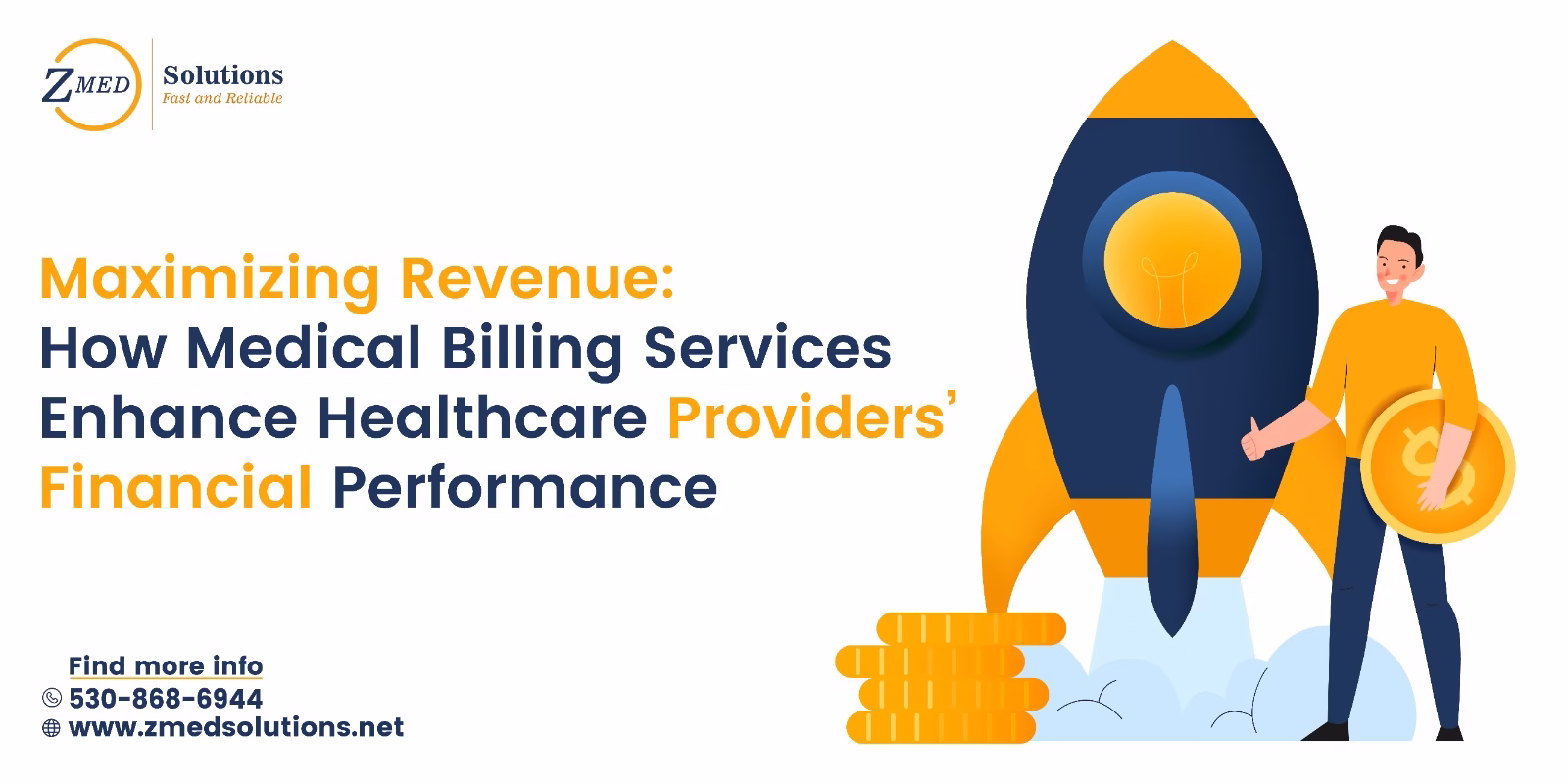 ZMED Solutions
Fast and Reliable

Maximizing Revenue:
How Medical Billing Services Enhance Healthcare Providers' Financial Performance

Find more info
530-868-6944
www.zmedsolutions.net